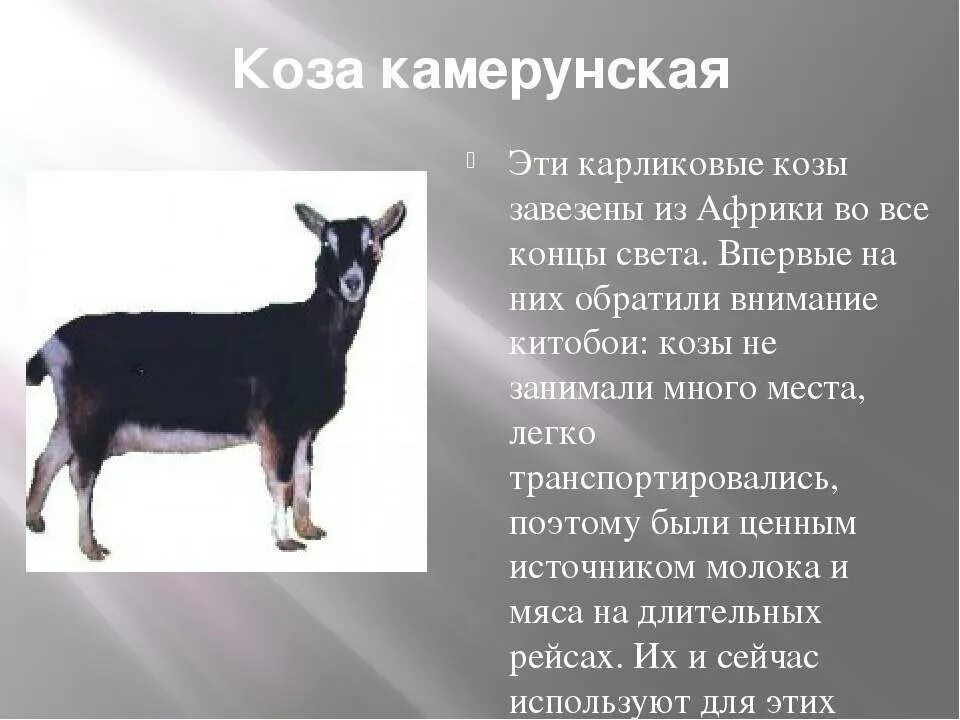 Коза камерунская

Эти карликовые козы завезены из Африки во все концы света. Впервые на них обратили внимание китобои: козы не занимали много места, легко транспортировались, поэтому были ценным источником молока и мяса на длительных рейсах. Их и сейчас используют для этих